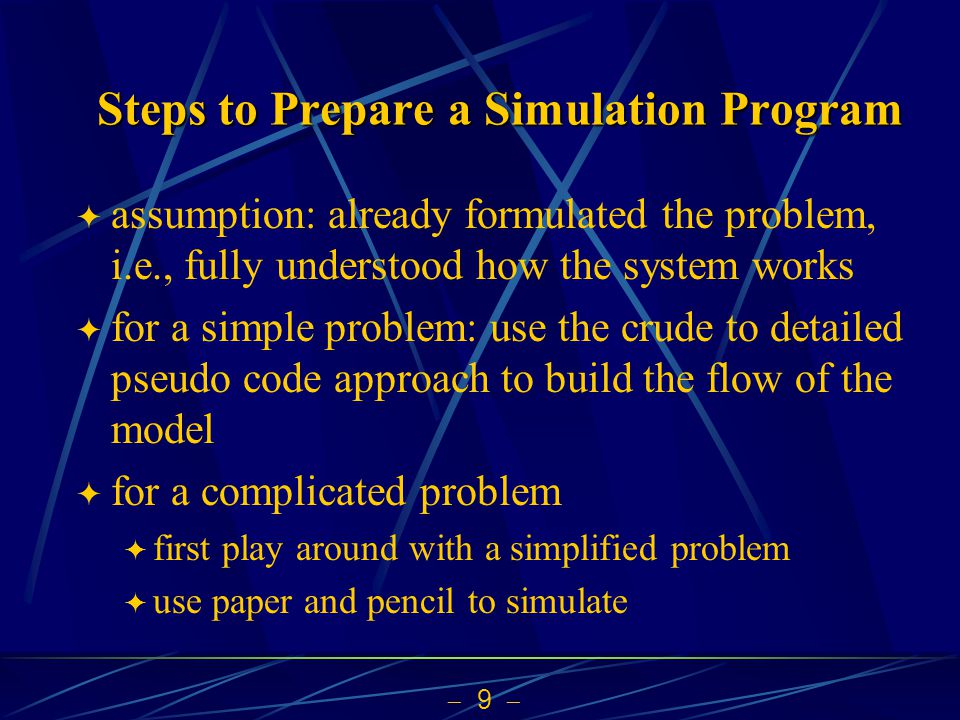 Steps to Prepare a Simulation Program

✦ assumption: already formulated the problem, i.e., fully understood how the system works

✦ for a simple problem: use the crude to detailed pseudo code approach to build the flow of the model

✦ for a complicated problem

✦ first play around with a simplified problem

✦ use paper and pencil to simulate

– 9 –